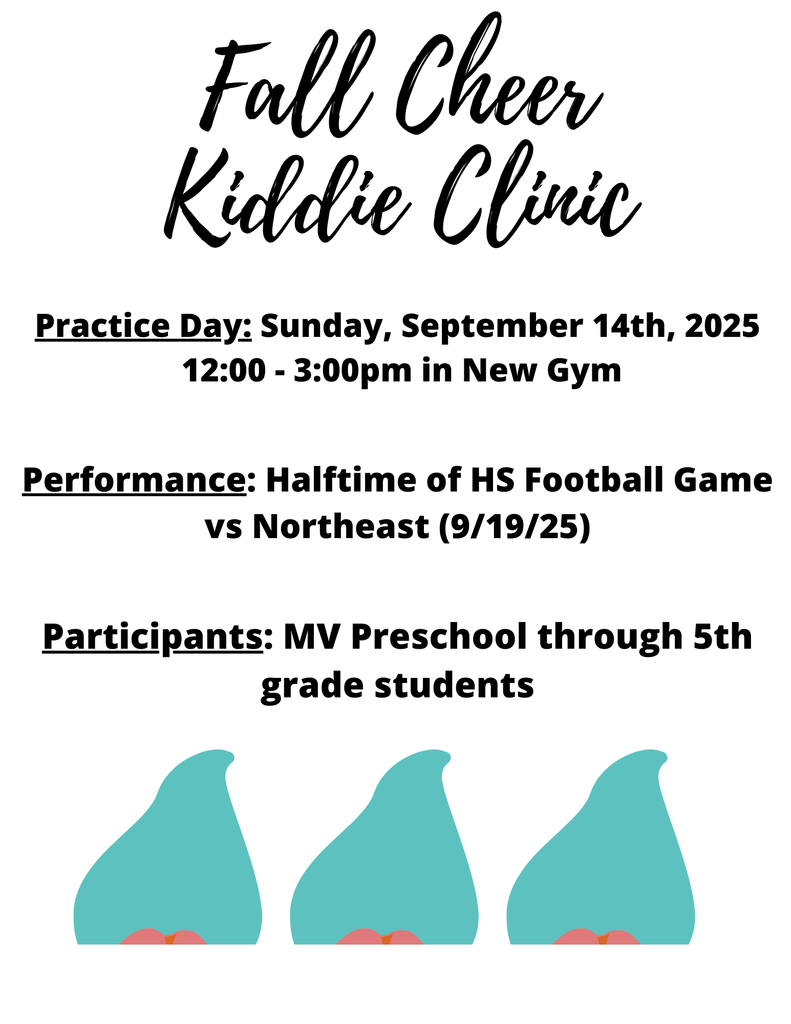 Fall Cheer Kiddie Clinic

Practice Day: Sunday, September 14th, 2025 12:00 - 3:00pm in New Gym

Performance: Halftime of HS Football Game vs Northeast (9/19/25)

Participants: MV Preschool through 5th grade students